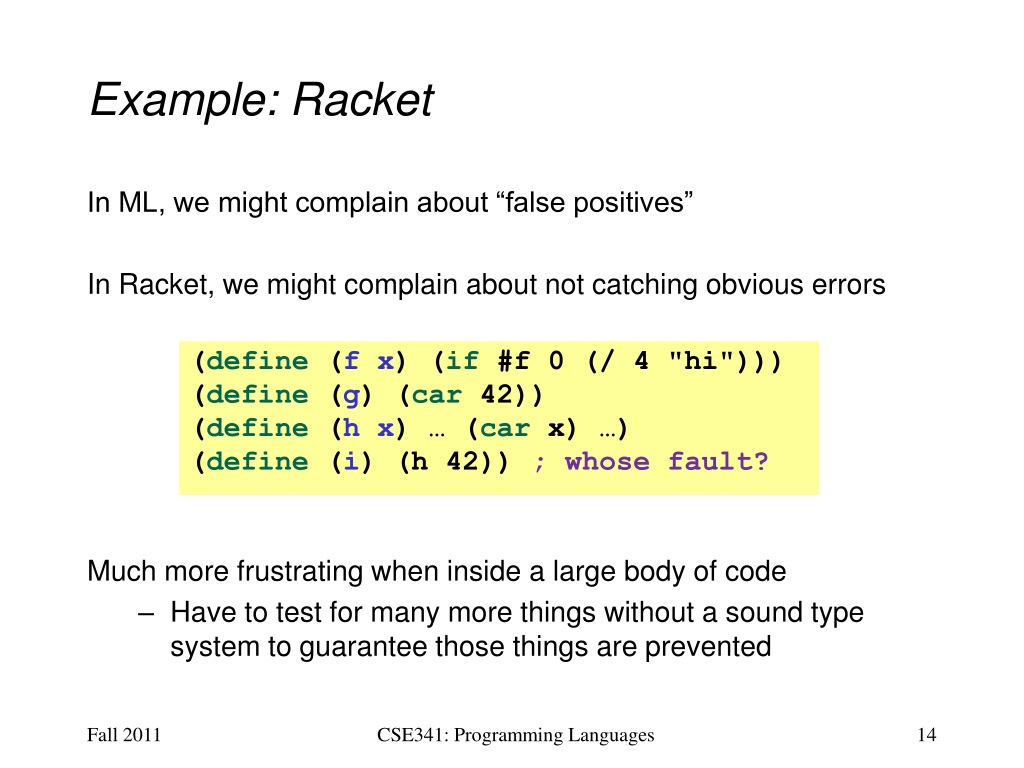 Example: Racket

In ML, we might complain about “false positives”

In Racket, we might complain about not catching obvious errors

(define (f x) (if #f 0 (/ 4 "hi")))
(define (g) (car 42))
(define (h x) … (car x) …)
(define (i) (h 42)) ; whose fault?

Much more frustrating when inside a large body of code
– Have to test for many more things without a sound type system to guarantee those things are prevented

Fall 2011

CSE341: Programming Languages

14